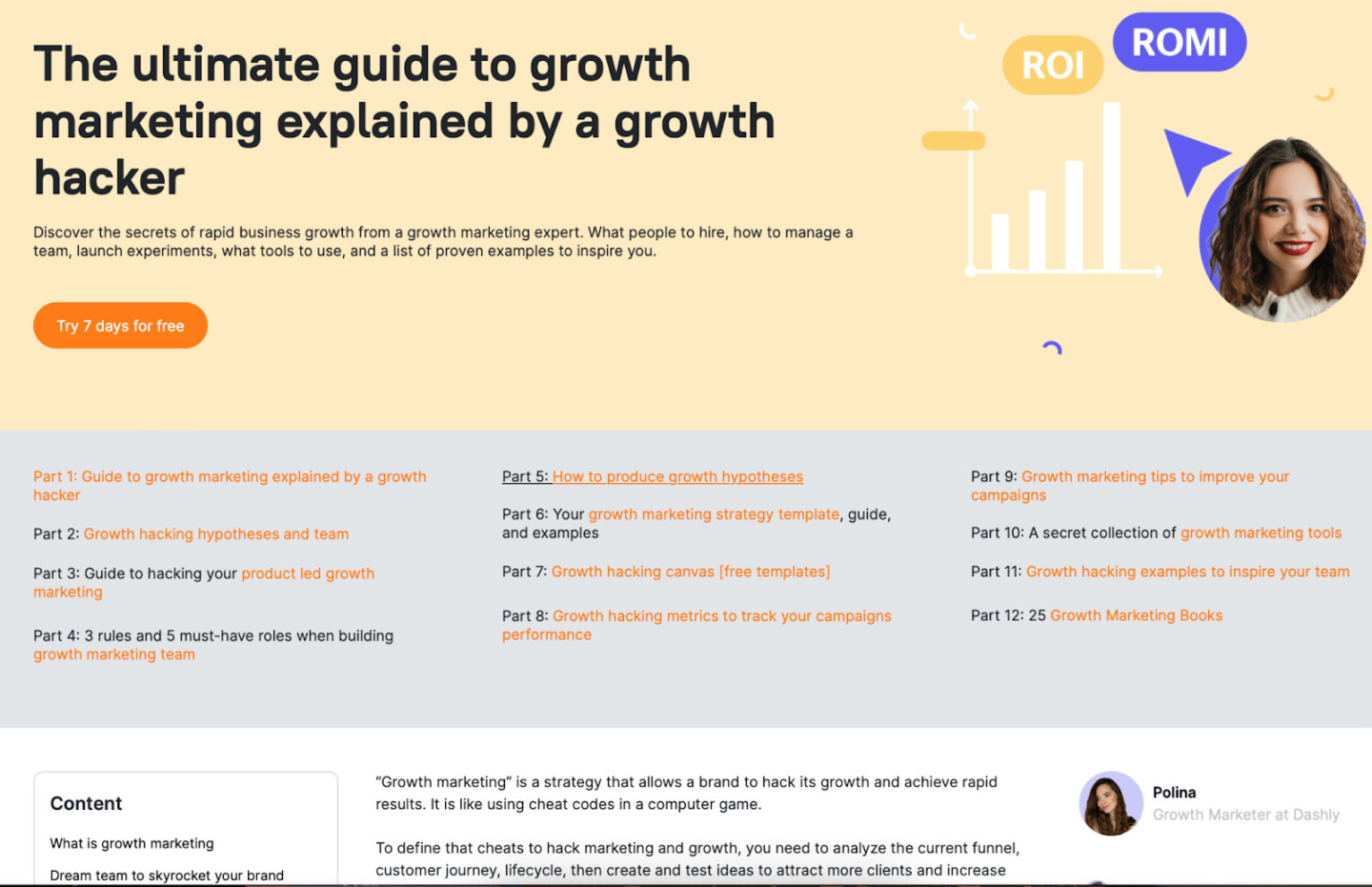 The ultimate guide to growth marketing explained by a growth hacker

Discover the secrets of rapid business growth from a growth marketing expert. What people to hire, how to manage a team, launch experiments, what tools to use, and a list of proven examples to inspire you.

Try 7 days for free

ROI

ROMI

Part 1: Guide to growth marketing explained by a growth hacker

Part 2: Growth hacking hypotheses and team

Part 3: Guide to hacking your product led growth marketing

Part 4: 3 rules and 5 must-have roles when building growth marketing team

Part 5: How to produce growth hypotheses

Part 6: Your growth marketing strategy template, guide, and examples

Part 7: Growth hacking canvas [free templates]

Part 8: Growth hacking metrics to track your campaigns performance

Part 9: Growth marketing tips to improve your campaigns

Part 10: A secret collection of growth marketing tools

Part 11: Growth hacking examples to inspire your team

Part 12: 25 Growth Marketing Books

Content

What is growth marketing

Dream team to skyrocket your brand

"Growth marketing" is a strategy that allows a brand to hack its growth and achieve rapid results. It is like using cheat codes in a computer game.

To define that cheats to hack marketing and growth, you need to analyze the current funnel, customer journey, lifecycle, then create and test ideas to attract more clients and increase

Polina
Growth Marketer at Dashly